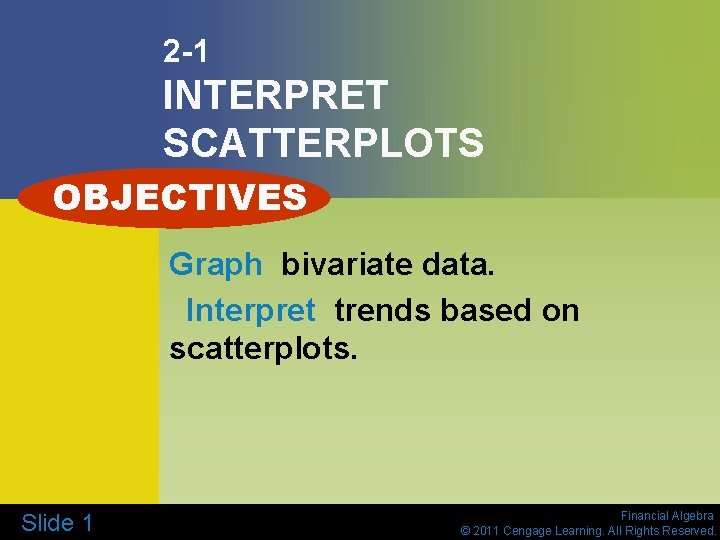 2-1
INTERPRET SCATTERPLOTS

OBJECTIVES

Graph bivariate data.

Interpret trends based on scatterplots.

Slide 1

Financial Algebra
© 2011 Cengage Learning. All Rights Reserved.